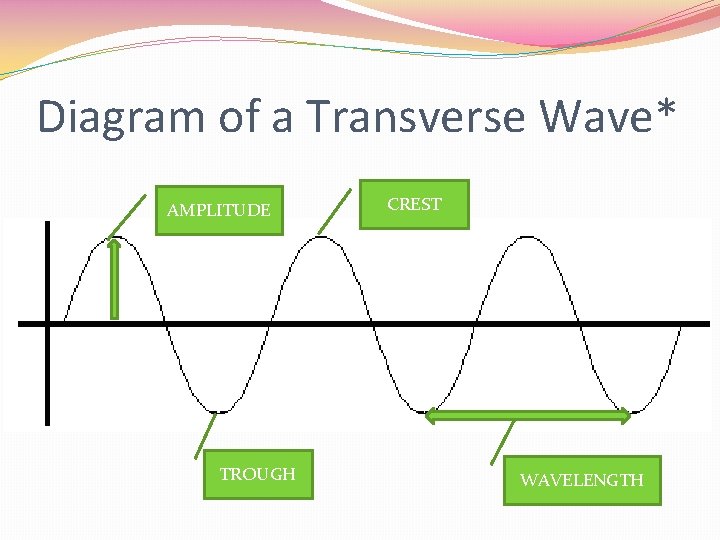 Diagram of a Transverse Wave*

AMPLITUDE

CREST

TROUGH

WAVELENGTH